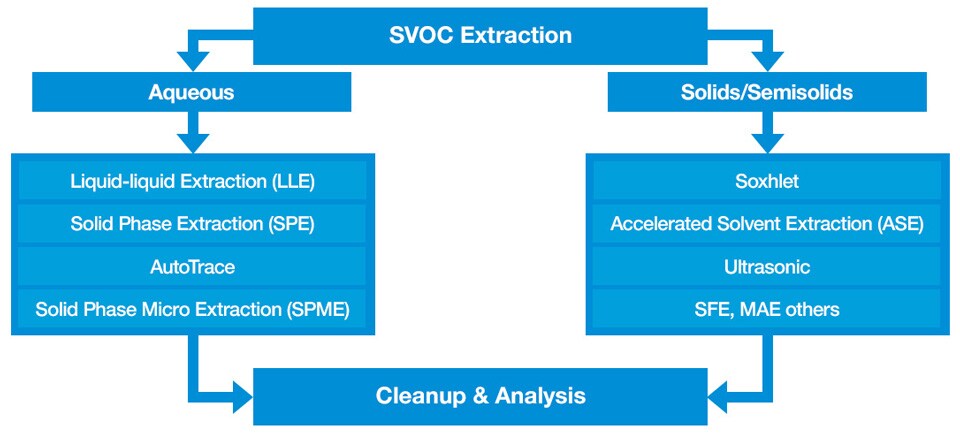 SVOC Extraction

Aqueous

Liquid-liquid Extraction (LLE)

Solid Phase Extraction (SPE)

AutoTrace

Solid Phase Micro Extraction (SPME)

Solids/Semisolids

Soxhlet

Accelerated Solvent Extraction (ASE)

Ultrasonic

SFE, MAE others

Cleanup & Analysis